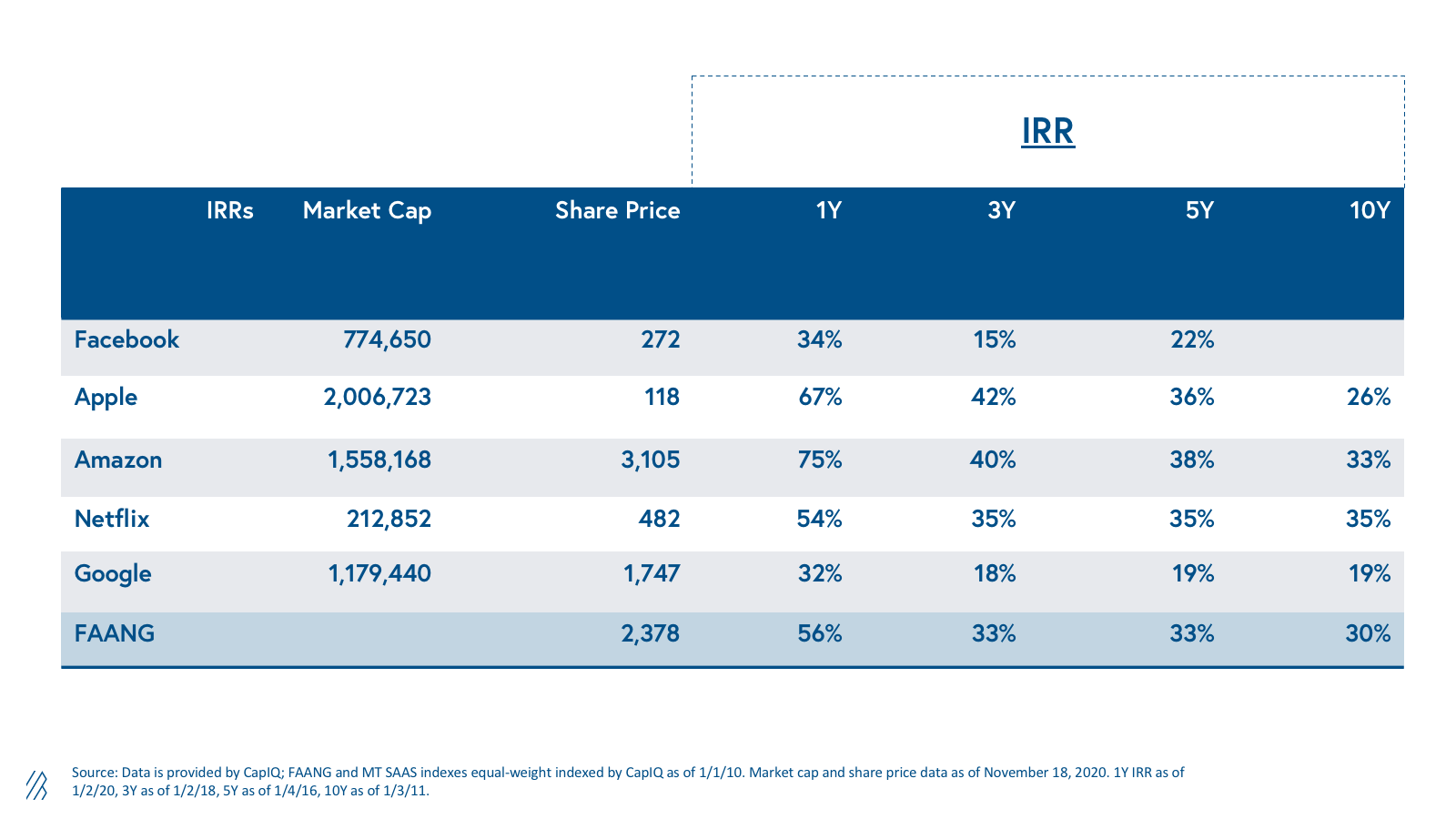 IRR

| IRRs | Market Cap | Share Price | 1Y | 3Y | 5Y | 10Y |
|---|---|---|---|---|---|---|
| Facebook | 774,650 | 272 | 34% | 15% | 22% | |
| Apple | 2,006,723 | 118 | 67% | 42% | 36% | 26% |
| Amazon | 1,558,168 | 3,105 | 75% | 40% | 38% | 33% |
| Netflix | 212,852 | 482 | 54% | 35% | 35% | 35% |
| Google | 1,179,440 | 1,747 | 32% | 18% | 19% | 19% |
| FAANG | | 2,378 | 56% | 33% | 33% | 30% |

Source: Data is provided by CapIQ; FAANG and MT SAAS indexes equal-weight indexed by CapIQ as of 1/1/10. Market cap and share price data as of November 18, 2020. 1Y IRR as of 1/2/20, 3Y as of 1/2/18, 5Y as of 1/4/16, 10Y as of 1/3/11.